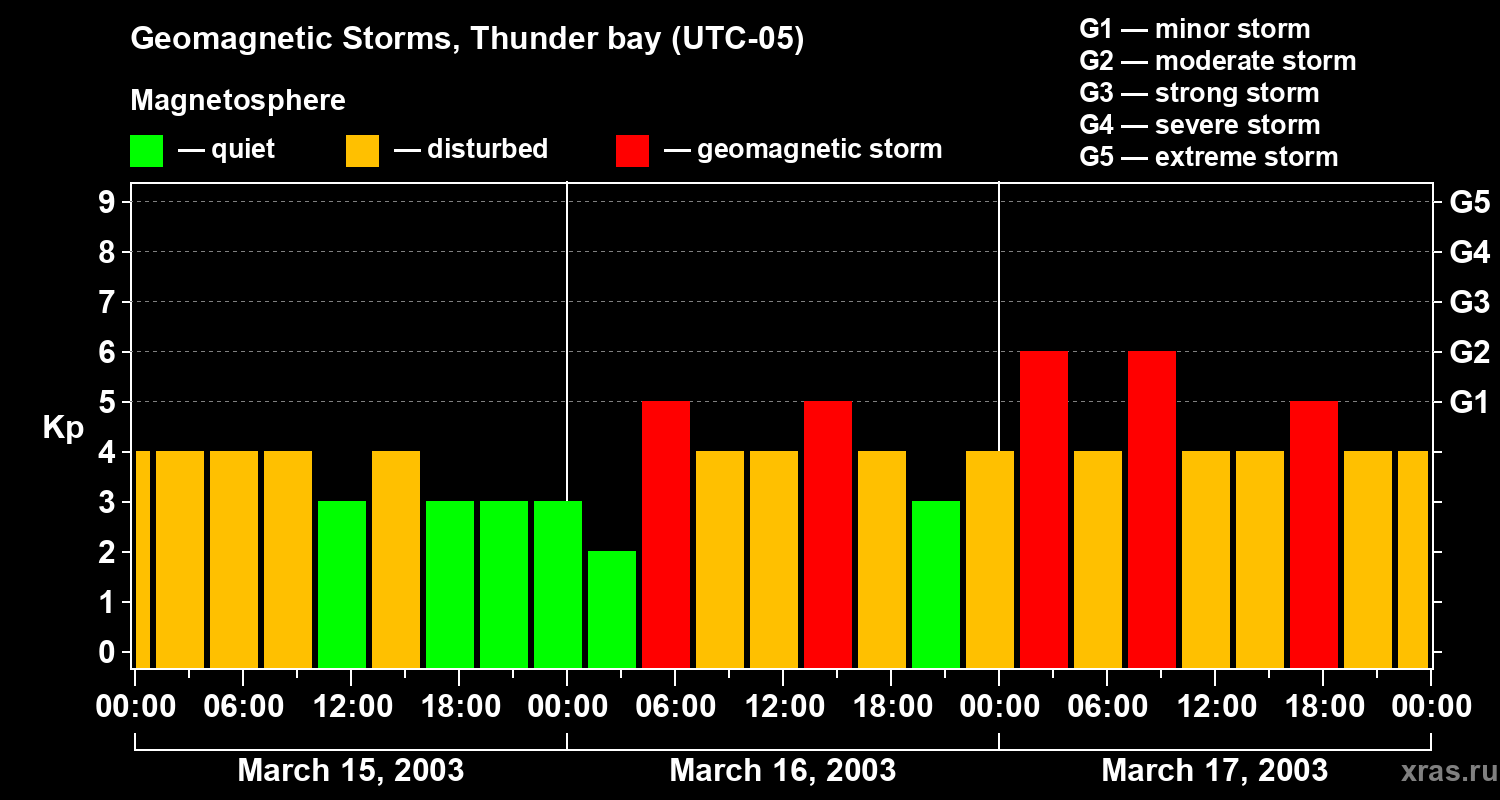 Geomagnetic Storms, Thunder bay (UTC-05)

Magnetosphere

— quiet — disturbed — geomagnetic storm

G1 — minor storm
G2 — moderate storm
G3 — strong storm
G4 — severe storm
G5 — extreme storm

Kp

9
8
7
6
5
4
3
2
1
0

G5
G4
G3
G2
G1

00:00 06:00 12:00 18:00 00:00 06:00 12:00 18:00 00:00 06:00 12:00 18:00 00:00

March 15, 2003
March 16, 2003
March 17, 2003

xras.ru